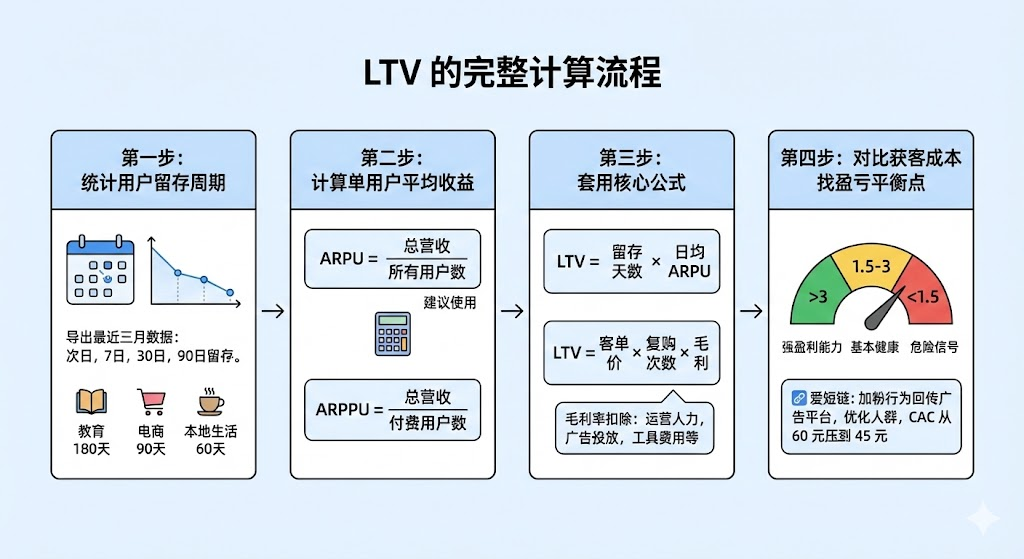 LTV 的完整计算流程

第一步：
统计用户留存周期

导出最近三月数据：
次日，7日，30日，90日留存。

教育
180天

电商
90天

本地生活
60天

第二步：
计算单用户平均收益

$ARPU = \frac{总营收}{所有用户数}$

建议使用

$ARPPU = \frac{总营收}{付费用户数}$

第三步：
套用核心公式

$LTV = 留存天数 \times 日均ARPU$

$LTV = 客单价 \times 复购次数 \times 毛利$

毛利率扣除：运营人力，广告投放，工具费用等

第四步：对比获客成本
找盈亏平衡点

>3
1.5-3
<1.5

强盈利能力　基本健康　危险信号

爱短链：加粉行为回传广告平台，优化人群，CAC 从 60 元压到 45 元